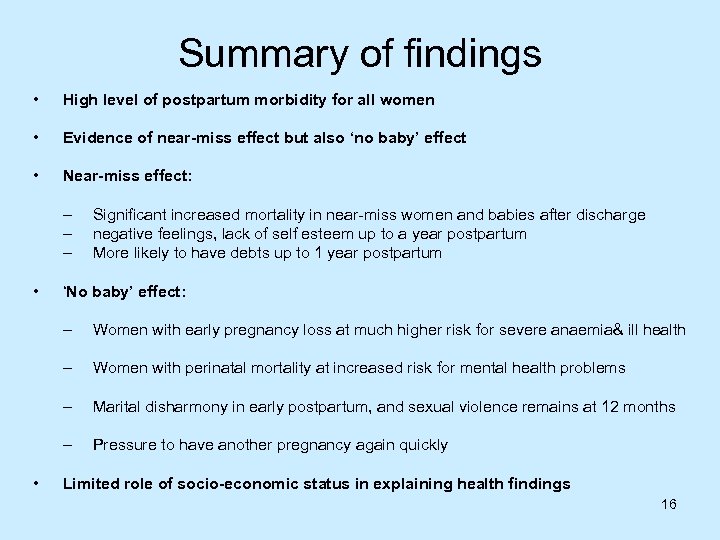 Summary of findings

• High level of postpartum morbidity for all women

• Evidence of near-miss effect but also ‘no baby’ effect

• Near-miss effect:

– Significant increased mortality in near-miss women and babies after discharge
– negative feelings, lack of self esteem up to a year postpartum
– More likely to have debts up to 1 year postpartum

• ‘No baby’ effect:

– Women with early pregnancy loss at much higher risk for severe anaemia& ill health

– Women with perinatal mortality at increased risk for mental health problems

– Marital disharmony in early postpartum, and sexual violence remains at 12 months

– Pressure to have another pregnancy again quickly

• Limited role of socio-economic status in explaining health findings

16